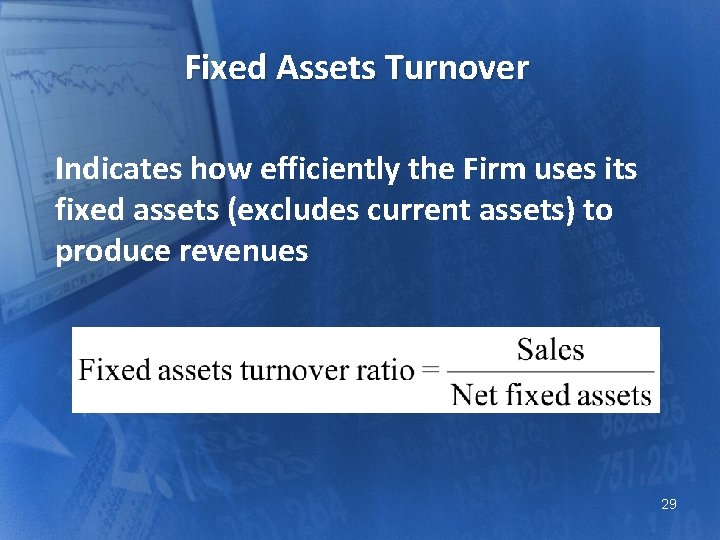 Fixed Assets Turnover

Indicates how efficiently the Firm uses its fixed assets (excludes current assets) to produce revenues

$\text{Fixed assets turnover ratio} = \frac{\text{Sales}}{\text{Net fixed assets}}$

29